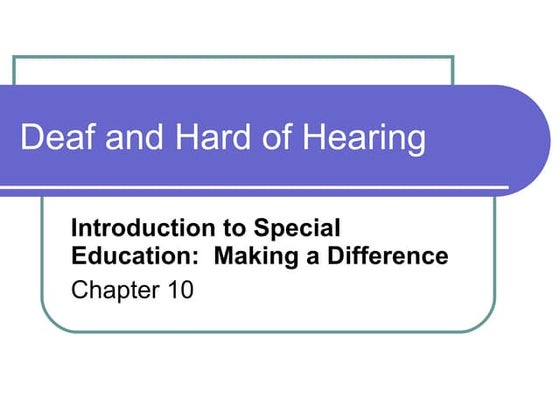 Deaf and Hard of Hearing

Introduction to Special Education:  Making a Difference
Chapter 10